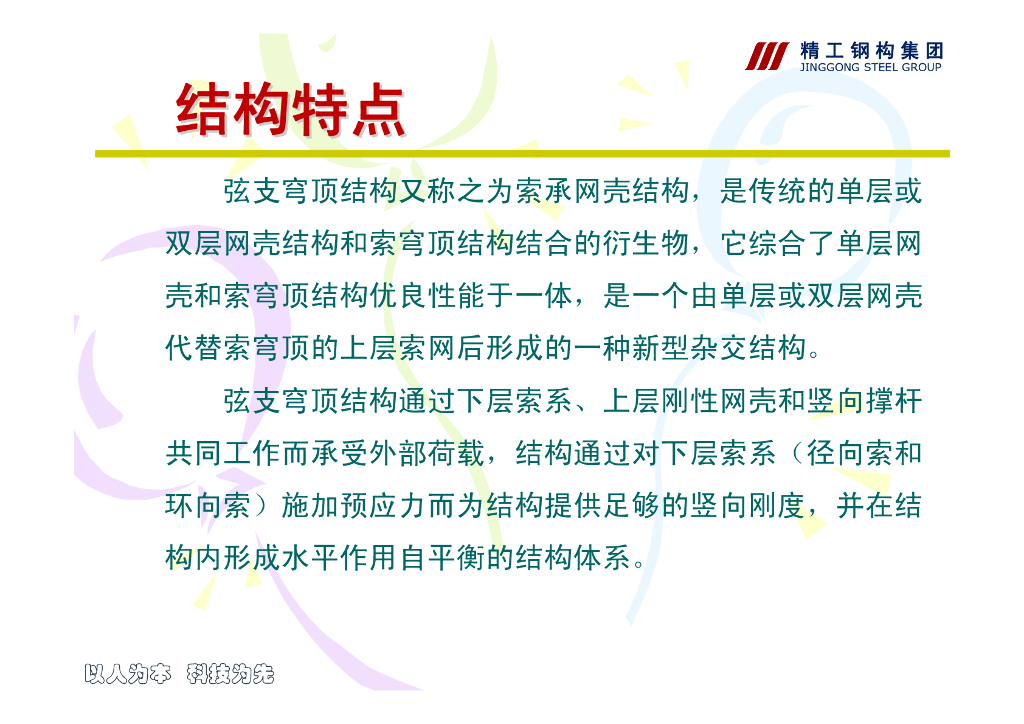 精工钢构集团
JINGGONG STEEL GROUP

结构特点

弦支穹顶结构又称之为索承网壳结构，是传统的单层或双层网壳结构和索穹顶结构结合的衍生物，它综合了单层网壳和索穹顶结构优良性能于一体，是一个由单层或双层网壳代替索穹顶的上层索网后形成的一种新型杂交结构。

弦支穹顶结构通过下层索系、上层刚性网壳和竖向撑杆共同工作而承受外部荷载，结构通过对下层索系（径向索和环向索）施加预应力而为结构提供足够的竖向刚度，并在结构内形成水平作用自平衡的结构体系。

以人为本 科技为先